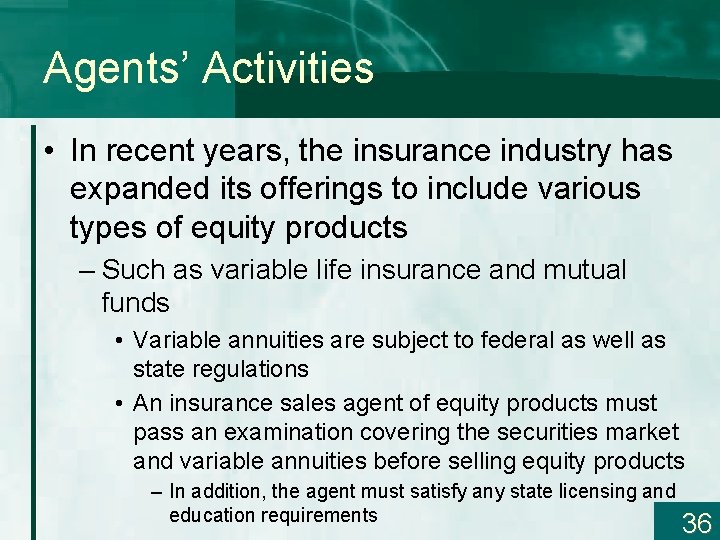 Agents' Activities

• In recent years, the insurance industry has expanded its offerings to include various types of equity products

– Such as variable life insurance and mutual funds

• Variable annuities are subject to federal as well as state regulations

• An insurance sales agent of equity products must pass an examination covering the securities market and variable annuities before selling equity products

– In addition, the agent must satisfy any state licensing and education requirements

36